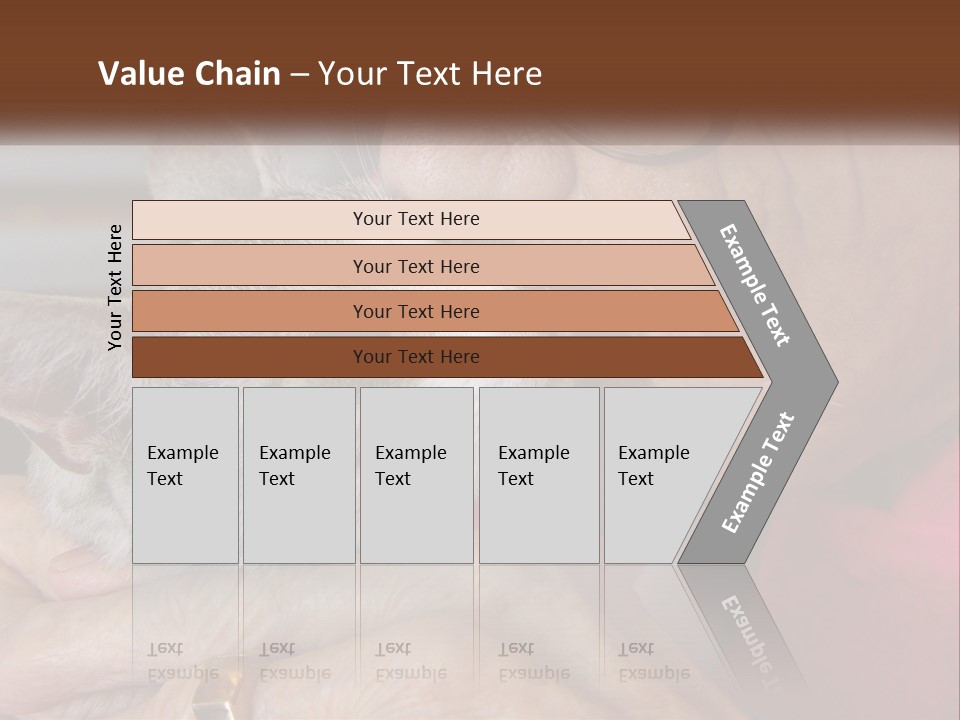 Value Chain – Your Text Here

Your Text Here

Your Text Here

Your Text Here

Your Text Here

Your Text Here

Example Text

Example Text

Example Text

Example Text

Example Text

Example Text

Example Text